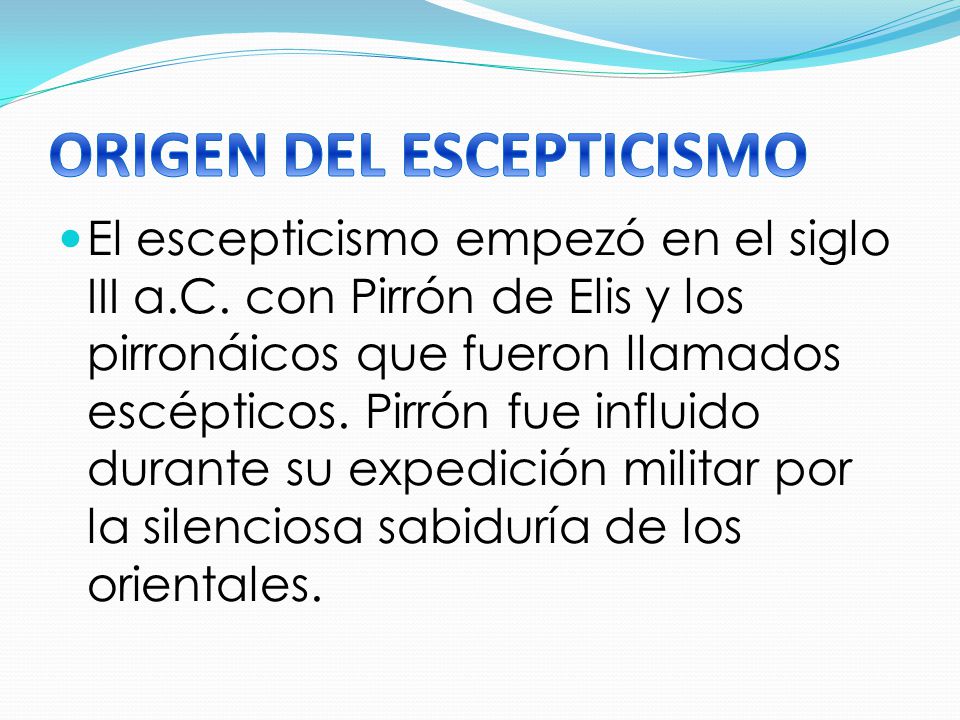 ORIGEN DEL ESCEPTICISMO

El escepticismo empezó en el siglo III a.C. con Pirrón de Elis y los pirronáicos que fueron llamados escépticos. Pirrón fue influido durante su expedición militar por la silenciosa sabiduría de los orientales.